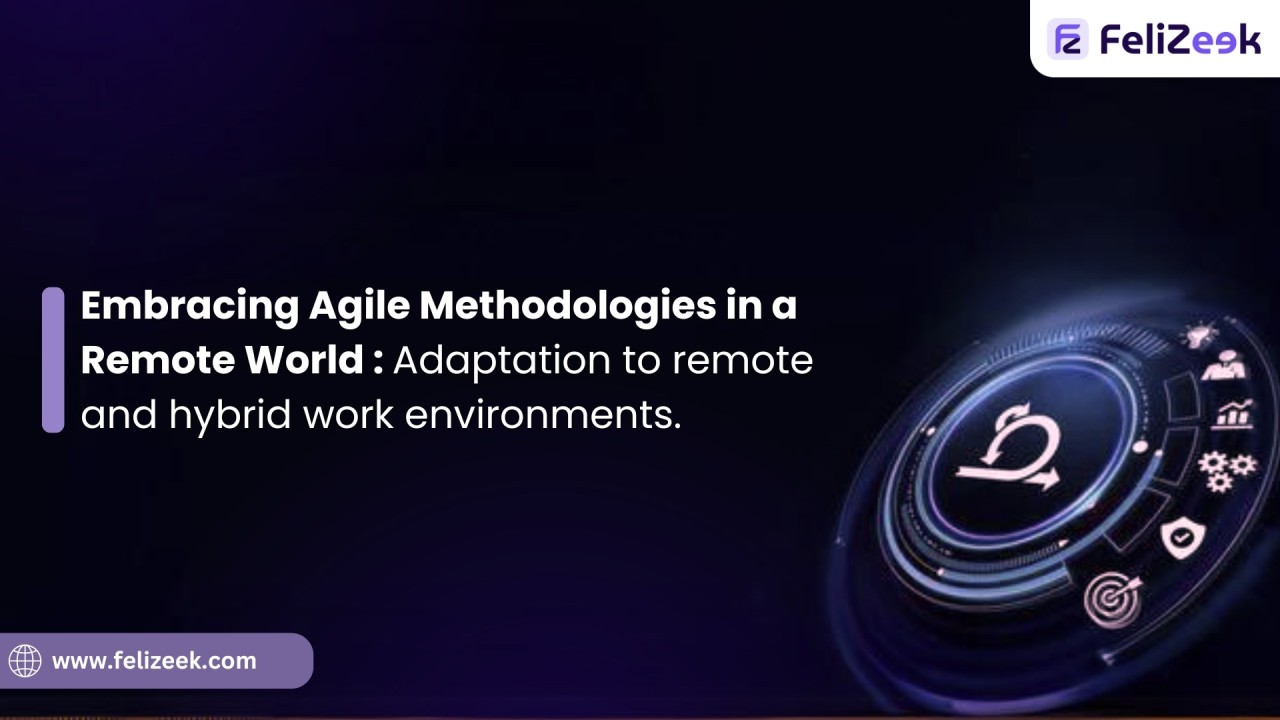 FeliZeek

Embracing Agile Methodologies in a Remote World : Adaptation to remote and hybrid work environments.

www.felizeek.com